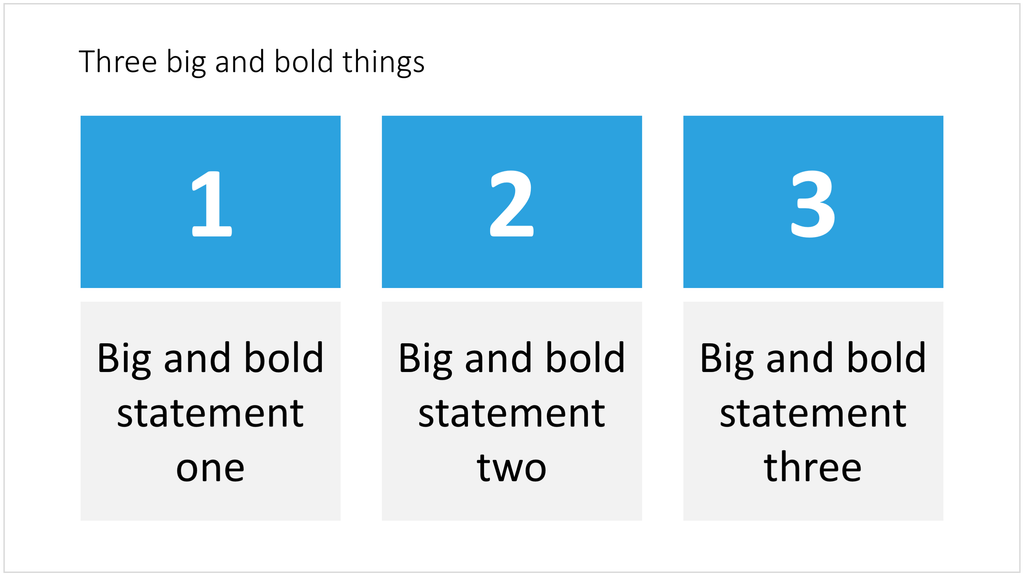 Three big and bold things

1

Big and bold statement one

2

Big and bold statement two

3

Big and bold statement three